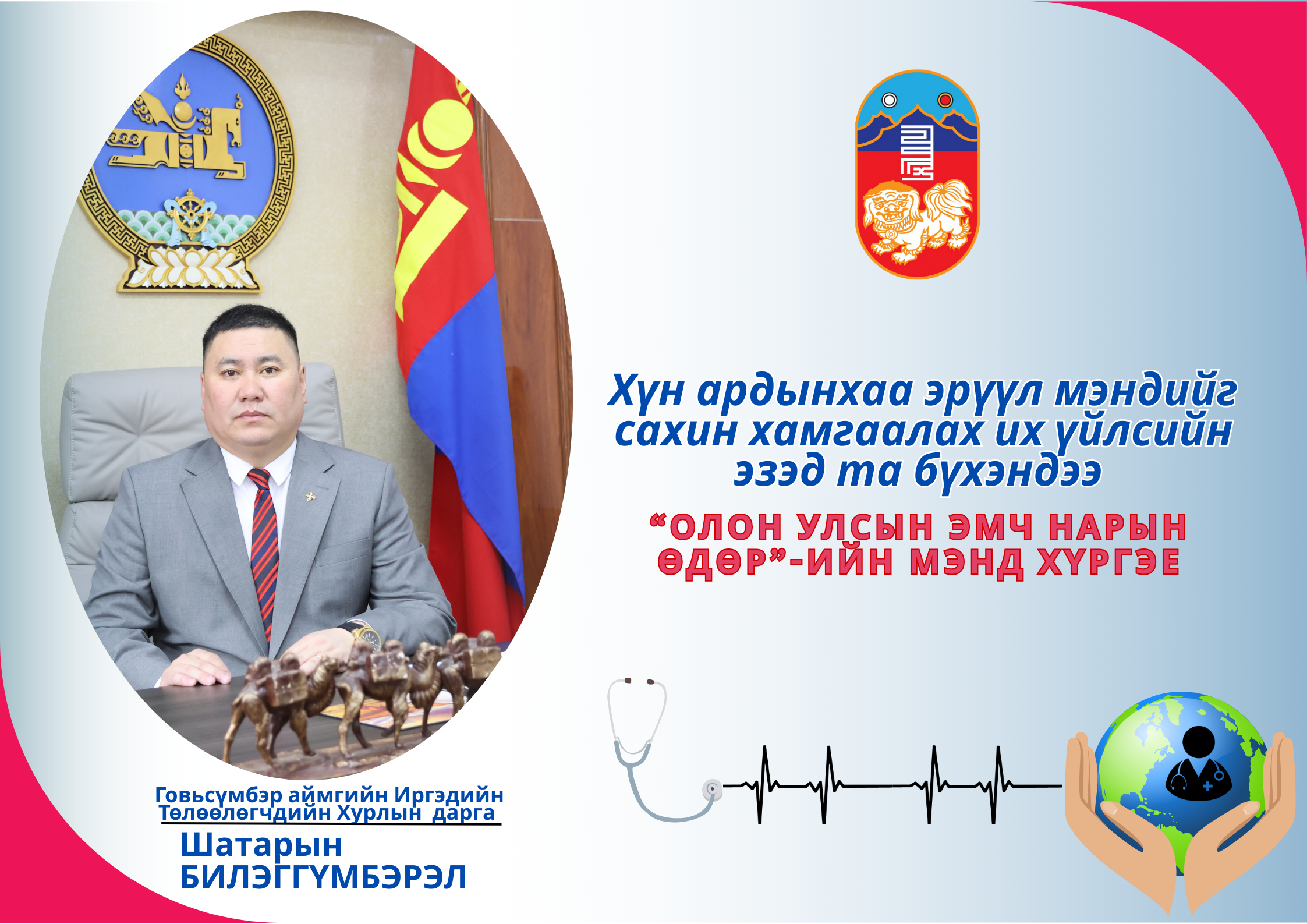 Хүн ардынхаа эрүүл мэндийг сахин хамгаалах их үйлсийн эзэд та бүхэндээ

“ОЛОН УЛСЫН ЭМЧ НАРЫН ӨДӨР”-ИЙН МЭНД ХҮРГЭЕ

Говьсүмбэр аймгийн Иргэдийн Төлөөлөгчдийн Хурлын дарга

Шатарын БИЛЭГГҮМБЭРЭЛ